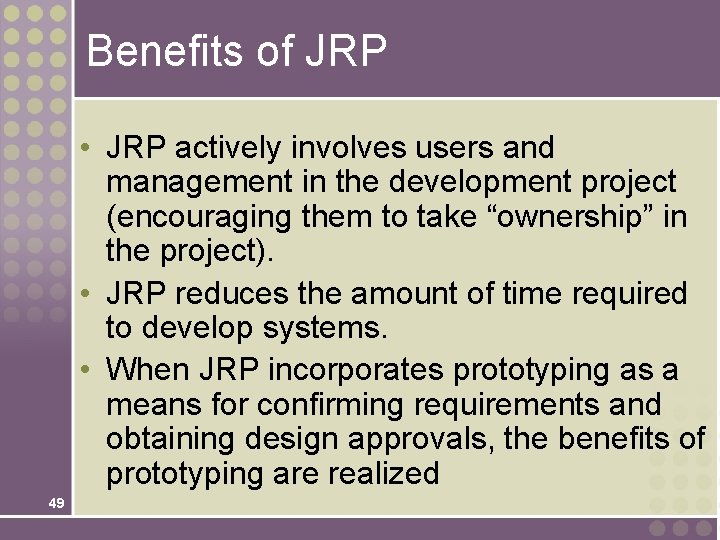 Benefits of JRP

• JRP actively involves users and management in the development project (encouraging them to take “ownership” in the project).

• JRP reduces the amount of time required to develop systems.

• When JRP incorporates prototyping as a means for confirming requirements and obtaining design approvals, the benefits of prototyping are realized

49